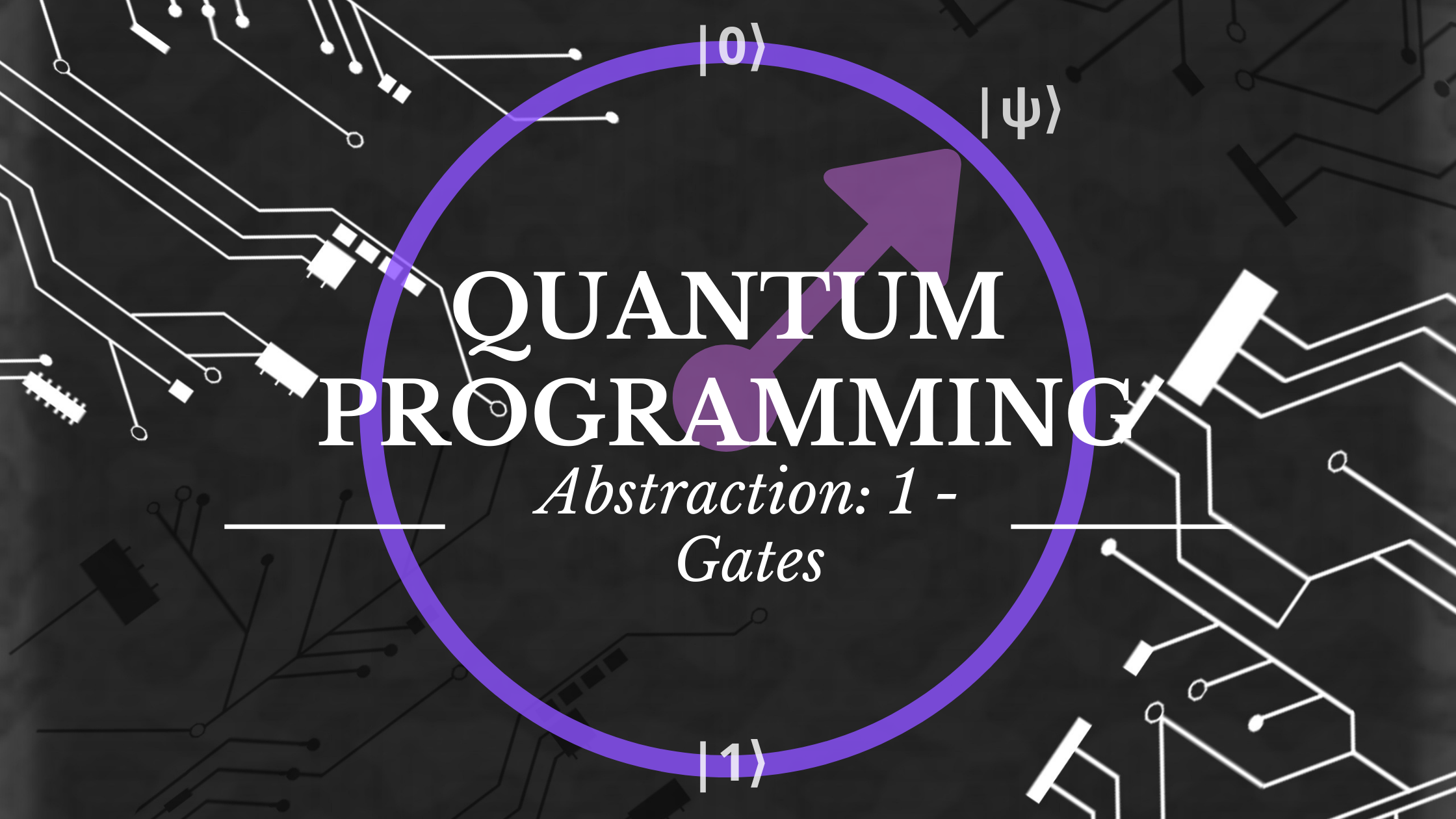 $|0\rangle$

$|\psi\rangle$

QUANTUM PROGRAMMING

Abstraction: 1 - Gates

$|1\rangle$